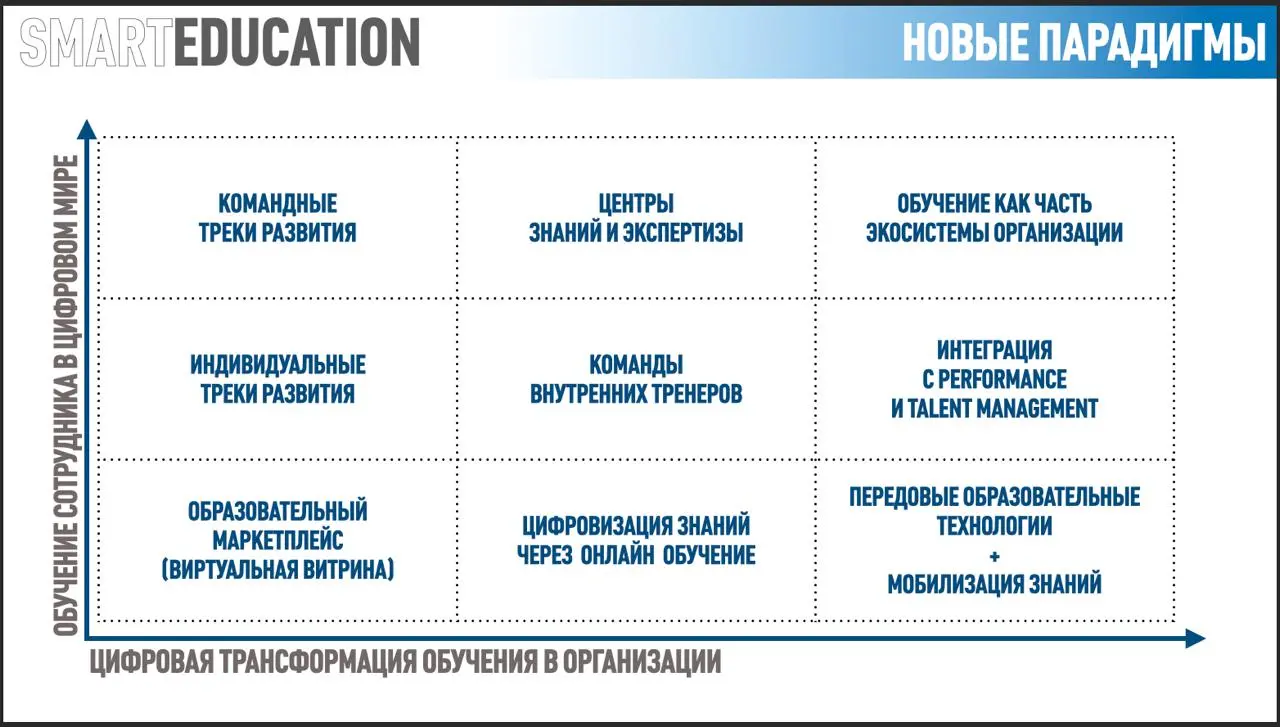 SMARTEDUCATION

НОВЫЕ ПАРАДИГМЫ

ОБУЧЕНИЕ СОТРУДНИКА В ЦИФРОВОМ МИРЕ

| | | |
|---|---|---|
| КОМАНДНЫЕ ТРЕКИ РАЗВИТИЯ | ЦЕНТРЫ ЗНАНИЙ И ЭКСПЕРТИЗЫ | ОБУЧЕНИЕ КАК ЧАСТЬ ЭКОСИСТЕМЫ ОРГАНИЗАЦИИ |
| ИНДИВИДУАЛЬНЫЕ ТРЕКИ РАЗВИТИЯ | КОМАНДЫ ВНУТРЕННИХ ТРЕНЕРОВ | ИНТЕГРАЦИЯ С PERFORMANCE И TALENT MANAGEMENT |
| ОБРАЗОВАТЕЛЬНЫЙ МАРКЕТПЛЕЙС (ВИРТУАЛЬНАЯ ВИТРИНА) | ЦИФРОВИЗАЦИЯ ЗНАНИЙ ЧЕРЕЗ ОНЛАЙН ОБУЧЕНИЕ | ПЕРЕДОВЫЕ ОБРАЗОВАТЕЛЬНЫЕ ТЕХНОЛОГИИ + МОБИЛИЗАЦИЯ ЗНАНИЙ |

ЦИФРОВАЯ ТРАНСФОРМАЦИЯ ОБУЧЕНИЯ В ОРГАНИЗАЦИИ